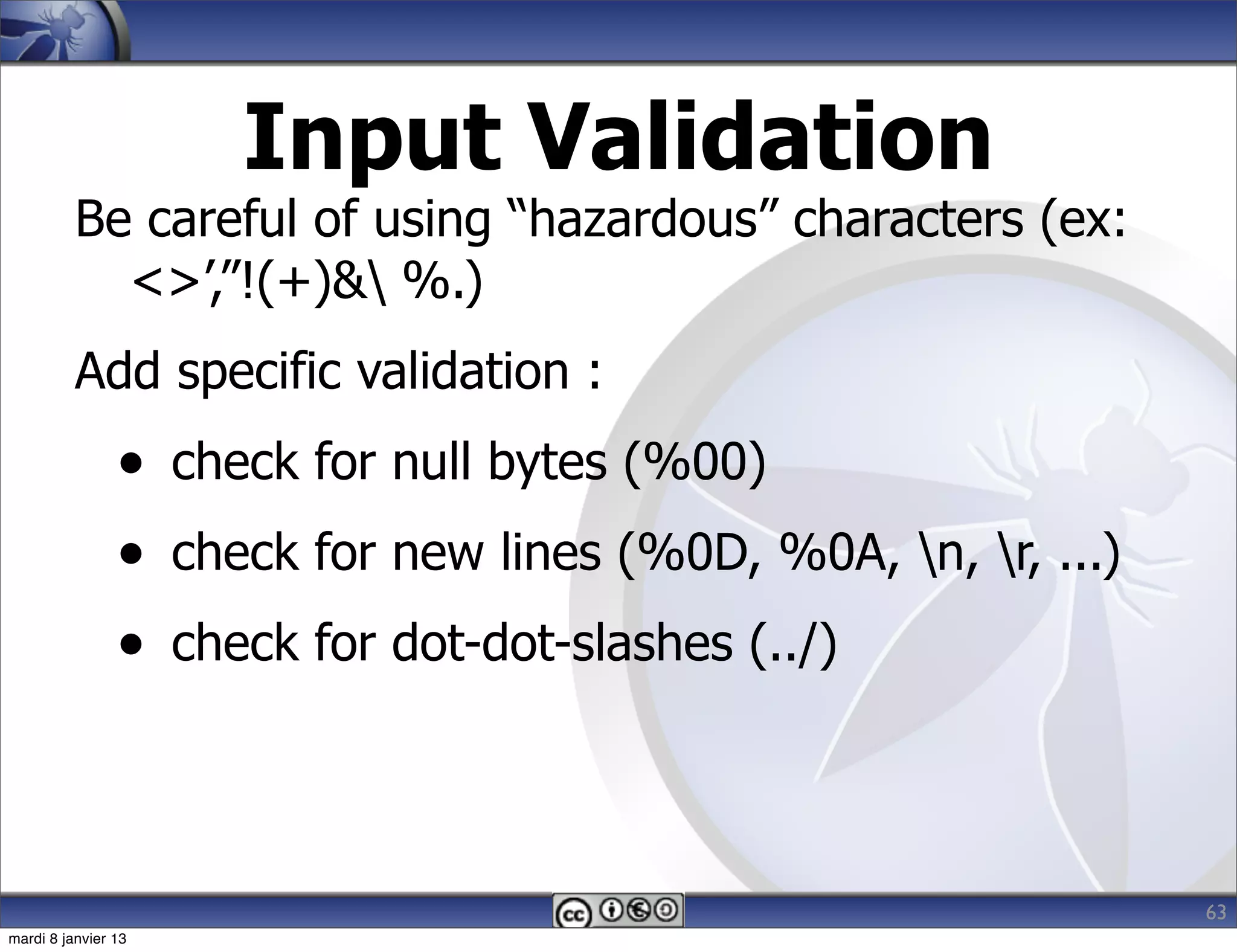 Input Validation

Be careful of using “hazardous” characters (ex: <>’,”!(+)&\ %.)

Add specific validation :

• check for null bytes (%00)

• check for new lines (%0D, %0A, \n, \r, ...)

• check for dot-dot-slashes (../)

cc

63

mardi 8 janvier 13